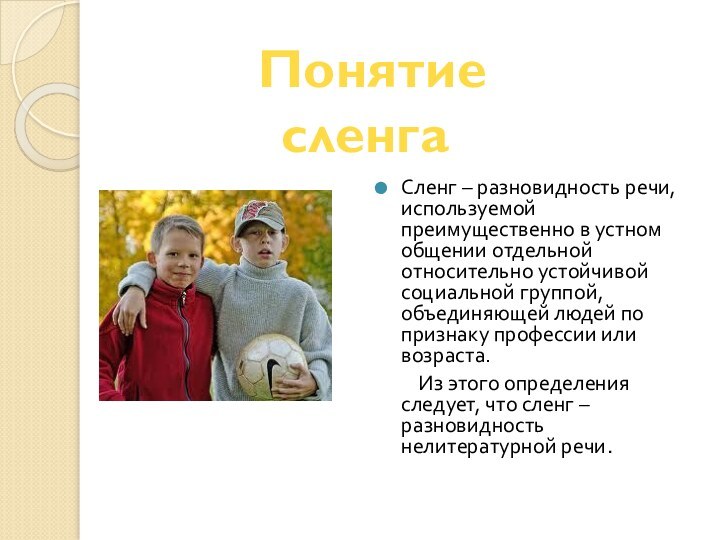 Понятие сленга

Сленг – разновидность речи, используемой преимущественно в устном общении отдельной относительно устойчивой социальной группой, объединяющей людей по признаку профессии или возраста.

Из этого определения следует, что сленг – разновидность нелитературной речи.